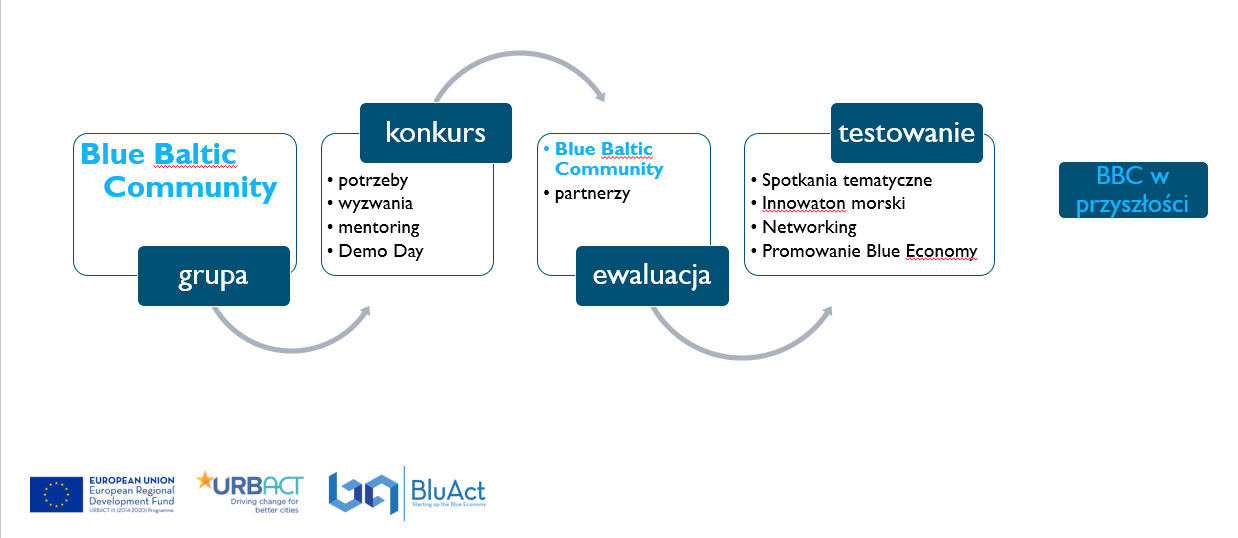 Blue Baltic Community

grupa

konkurs

• potrzeby
• wyzwania
• mentoring
• Demo Day

• Blue Baltic Community
• partnerzy

ewaluacja

testowanie

• Spotkania tematyczne
• Innowaton morski
• Networking
• Promowanie Blue Economy

BBC w przyszłości

EUROPEAN UNION
European Regional Development Fund
URBACT III (2014-2020) Programme

URBACT
Driving change for better cities

BluAct
Starting up the Blue Economy